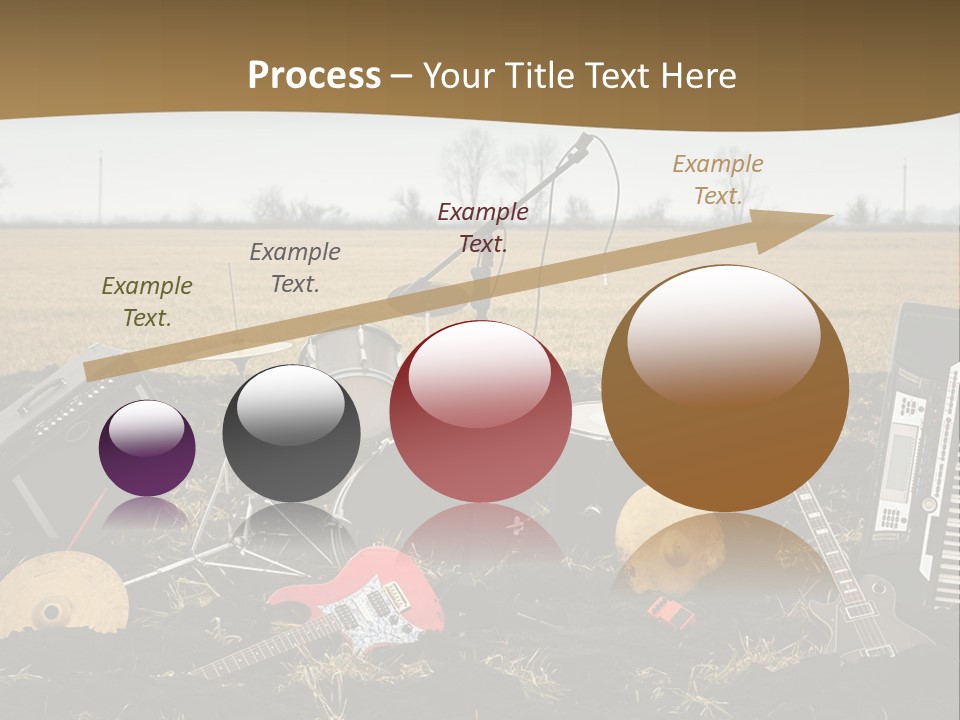 Process – Your Title Text Here

Example Text.

Example Text.

Example Text.

Example Text.